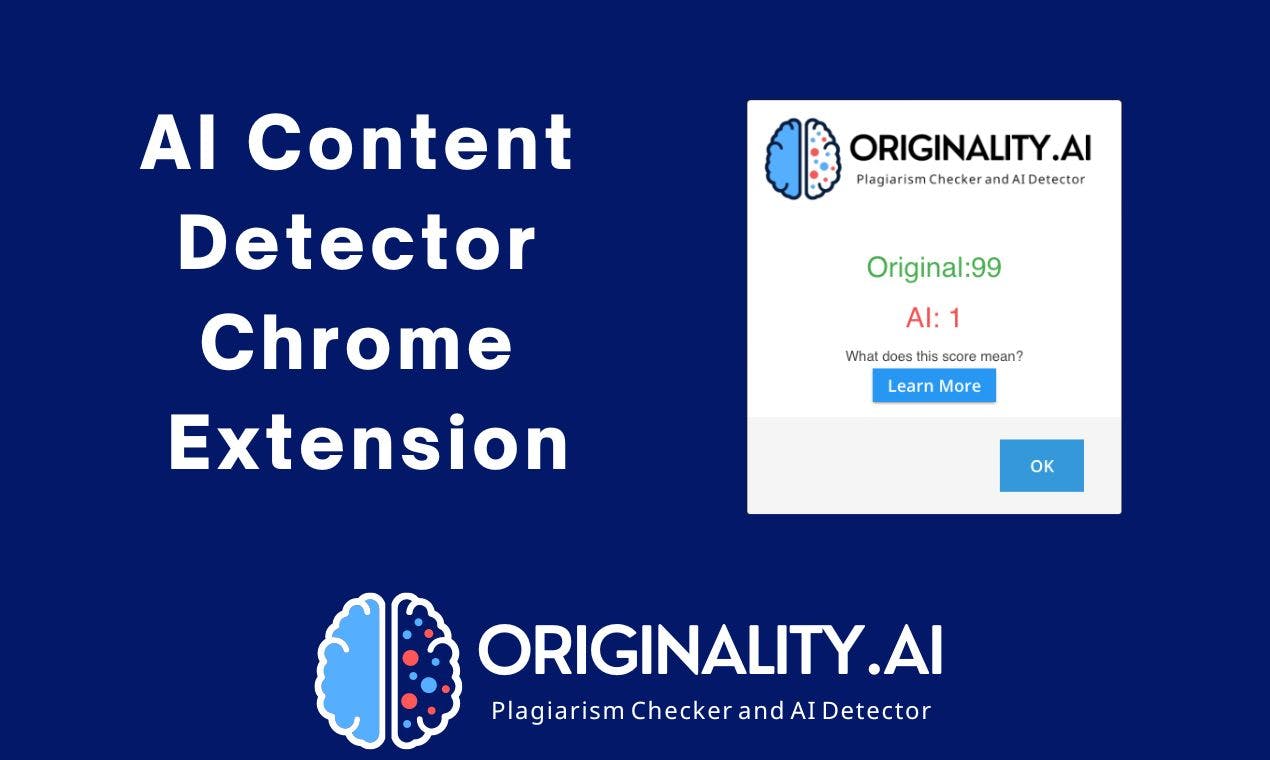 AI Content Detector Chrome Extension

ORIGINALITY.AI
Plagiarism Checker and AI Detector

Original:99

AI: 1

What does this score mean?

Learn More

OK

ORIGINALITY.AI
Plagiarism Checker and AI Detector